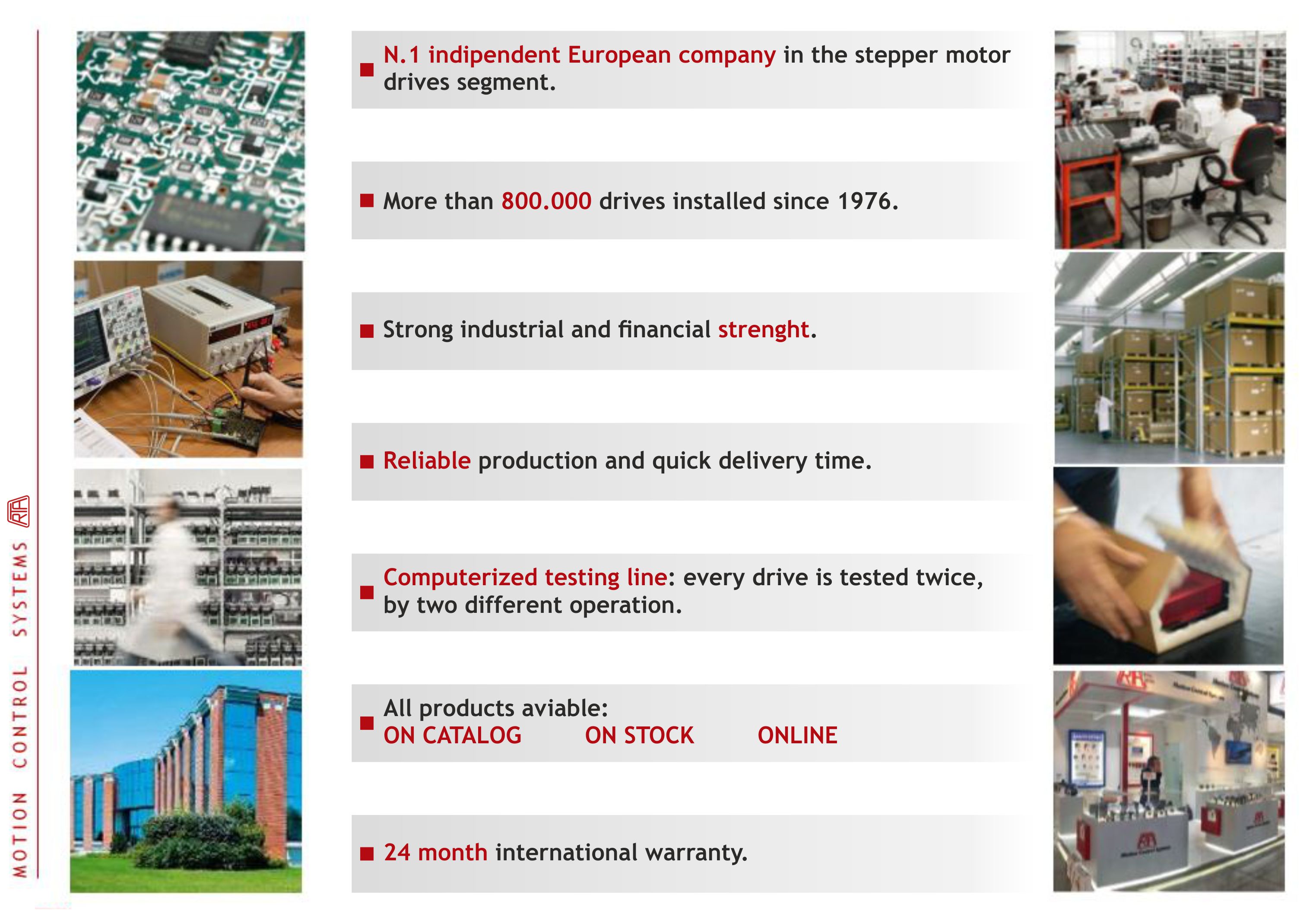 MOTION CONTROL SYSTEMS

N.1 indipendent European company in the stepper motor drives segment.

More than 800.000 drives installed since 1976.

Strong industrial and financial strenght.

Reliable production and quick delivery time.

Computerized testing line: every drive is tested twice, by two different operation.

All products aviable:
ON CATALOG ON STOCK ONLINE

24 month international warranty.